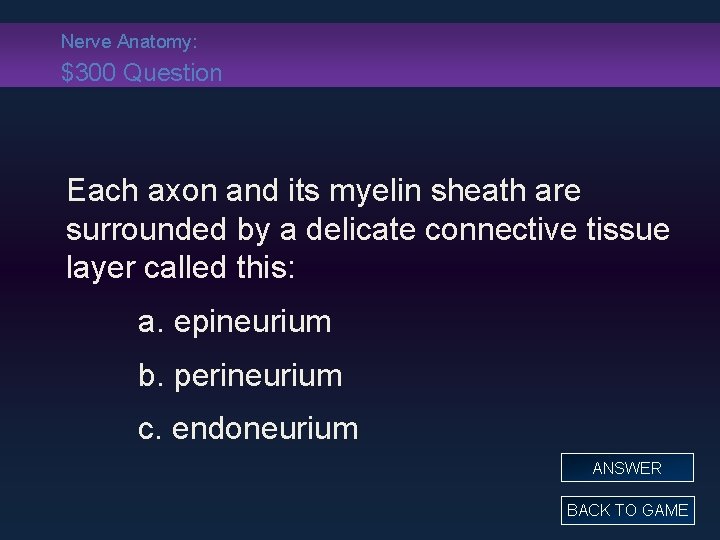 Nerve Anatomy:
$300 Question

Each axon and its myelin sheath are surrounded by a delicate connective tissue layer called this:

a. epineurium

b. perineurium

c. endoneurium

ANSWER

BACK TO GAME